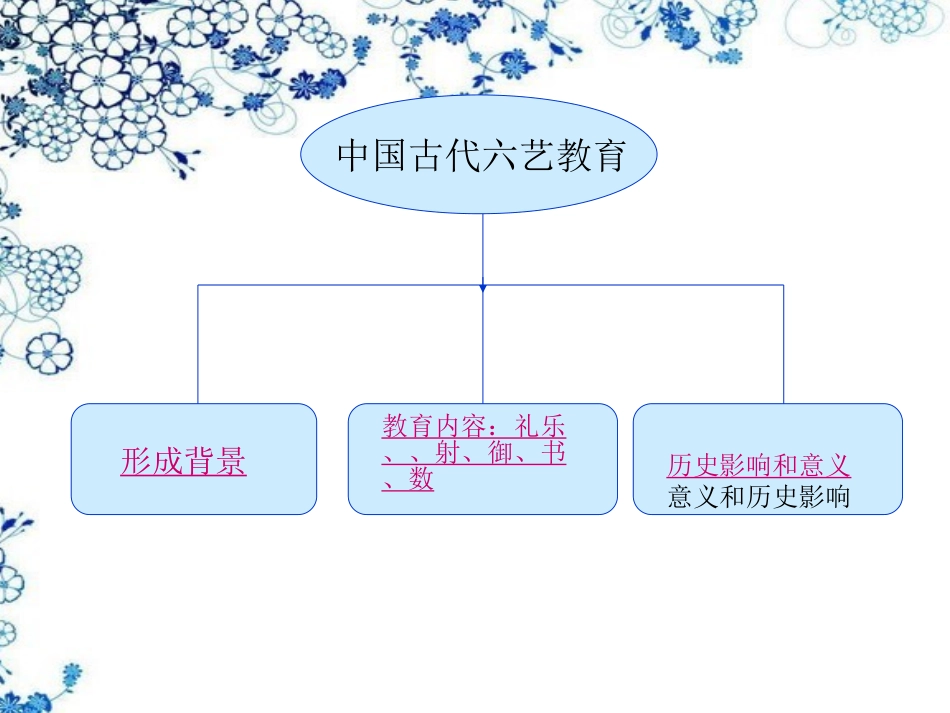 中国古代六艺教育

形成背景

教育内容：礼乐、、射、御、书、数

历史影响和意义
意义和历史影响